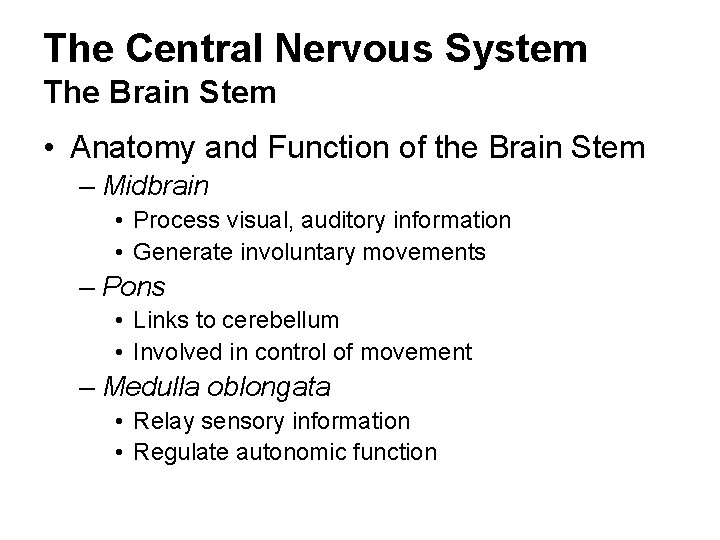 The Central Nervous System
The Brain Stem

• Anatomy and Function of the Brain Stem
– Midbrain
• Process visual, auditory information
• Generate involuntary movements
– Pons
• Links to cerebellum
• Involved in control of movement
– Medulla oblongata
• Relay sensory information
• Regulate autonomic function